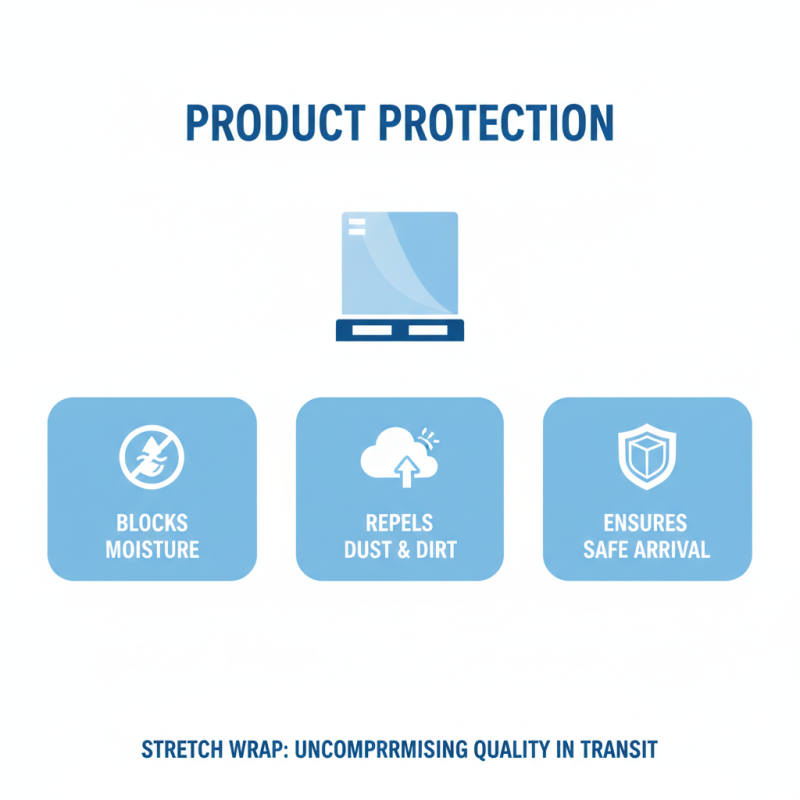 PRODUCT PROTECTION

BLOCKS MOISTURE

REPELS DUST & DIRT

ENSURES SAFE ARRIVAL

STRETCH WRAP: UNCOMPRRMISING QUALITY IN TRANSIT